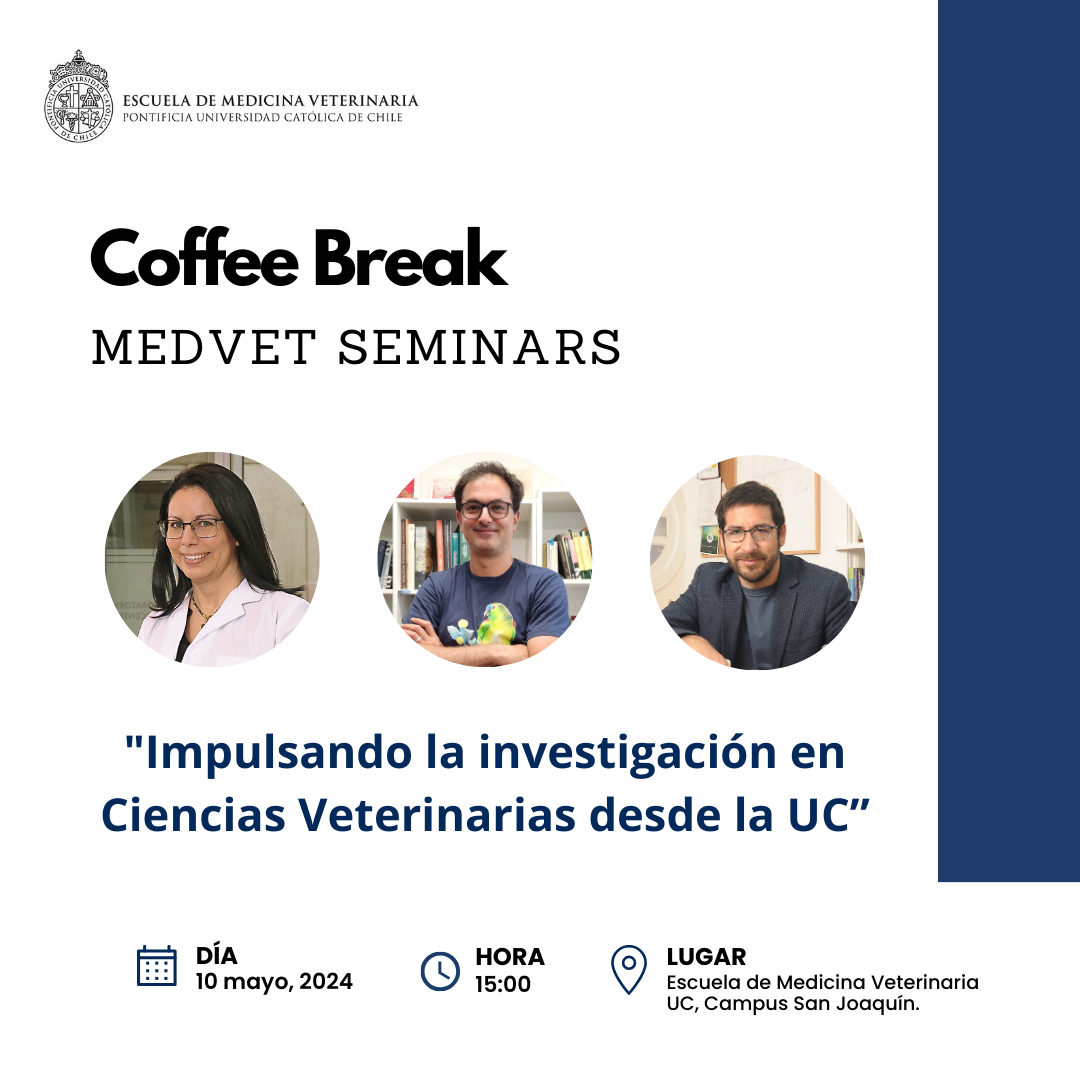 ESCUELA DE MEDICINA VETERINARIA
PONTIFICIA UNIVERSIDAD CATÓLICA DE CHILE

Coffee Break
MEDVET SEMINARS

"Impulsando la investigación en Ciencias Veterinarias desde la UC”

DÍA
10 mayo, 2024

HORA
15:00

LUGAR
Escuela de Medicina Veterinaria UC, Campus San Joaquín.